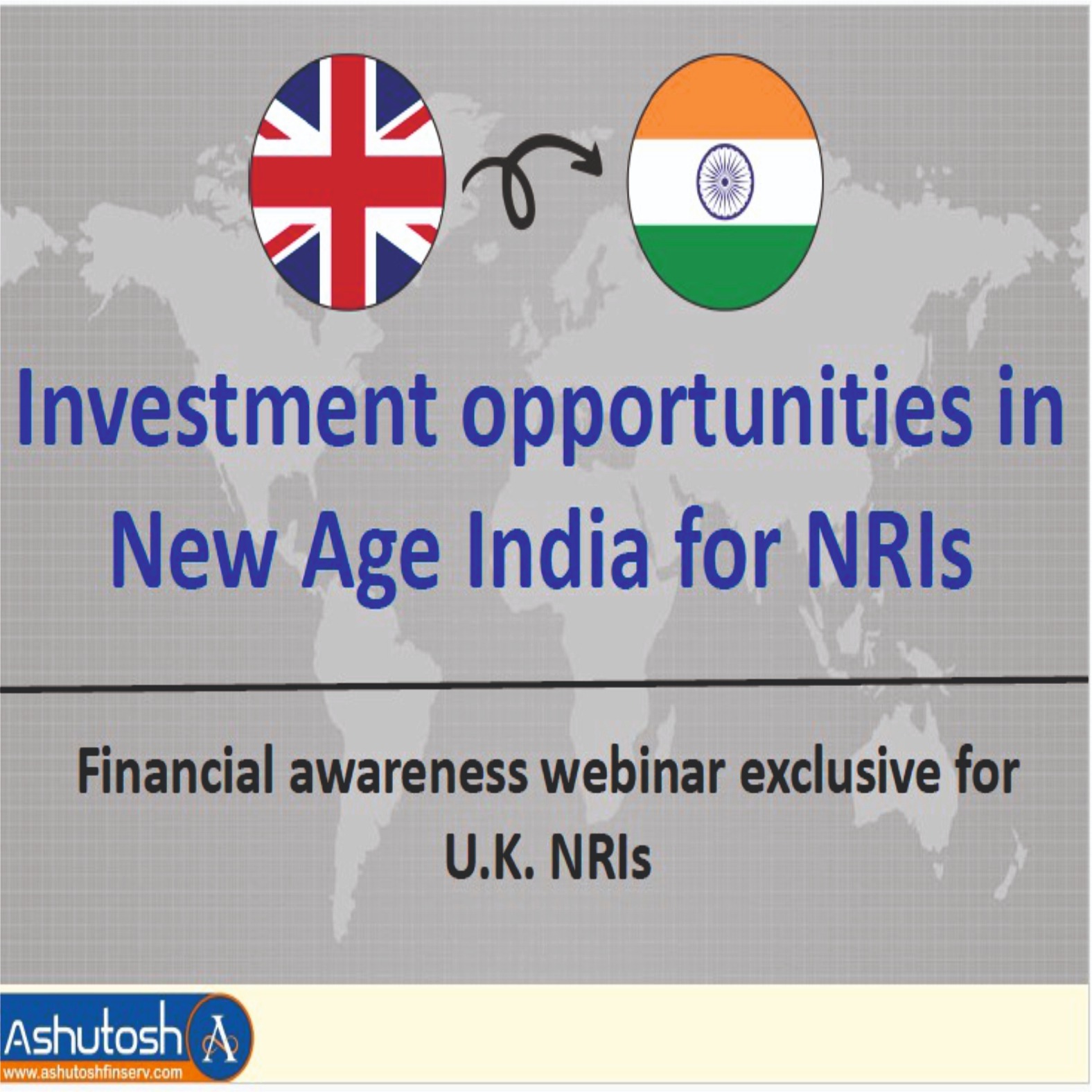 Investment opportunities in New Age India for NRIs

Financial awareness webinar exclusive for U.K. NRIs

Ashutosh A
www.ashutoshfinserv.com